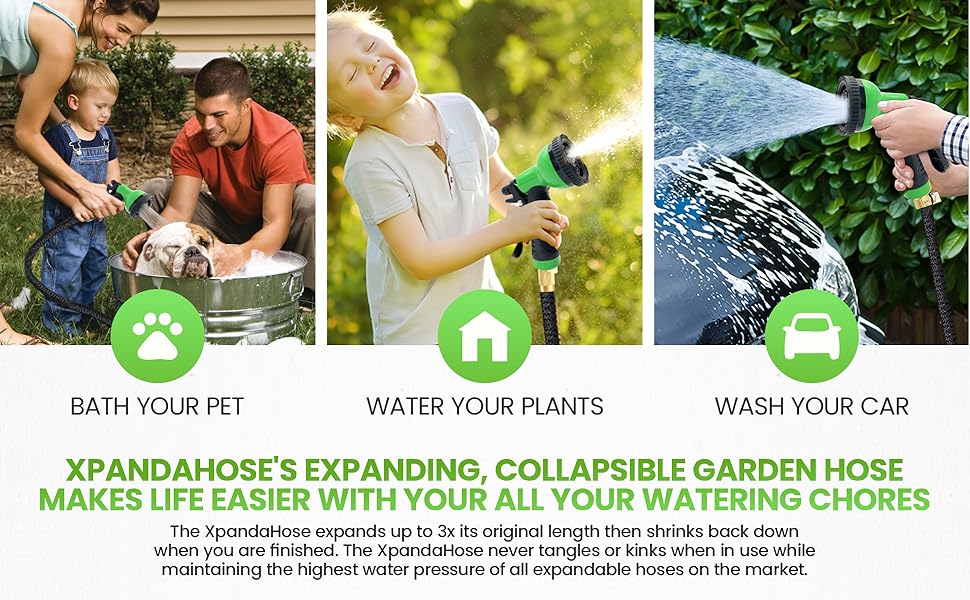 BATH YOUR PET

WATER YOUR PLANTS

WASH YOUR CAR

XPANDAHOSE'S EXPANDING, COLLAPSIBLE GARDEN HOSE MAKES LIFE EASIER WITH YOUR ALL YOUR WATERING CHORES

The XpandaHose expands up to 3x its original length then shrinks back down when you are finished. The XpandaHose never tangles or kinks when in use while maintaining the highest water pressure of all expandable hoses on the market.